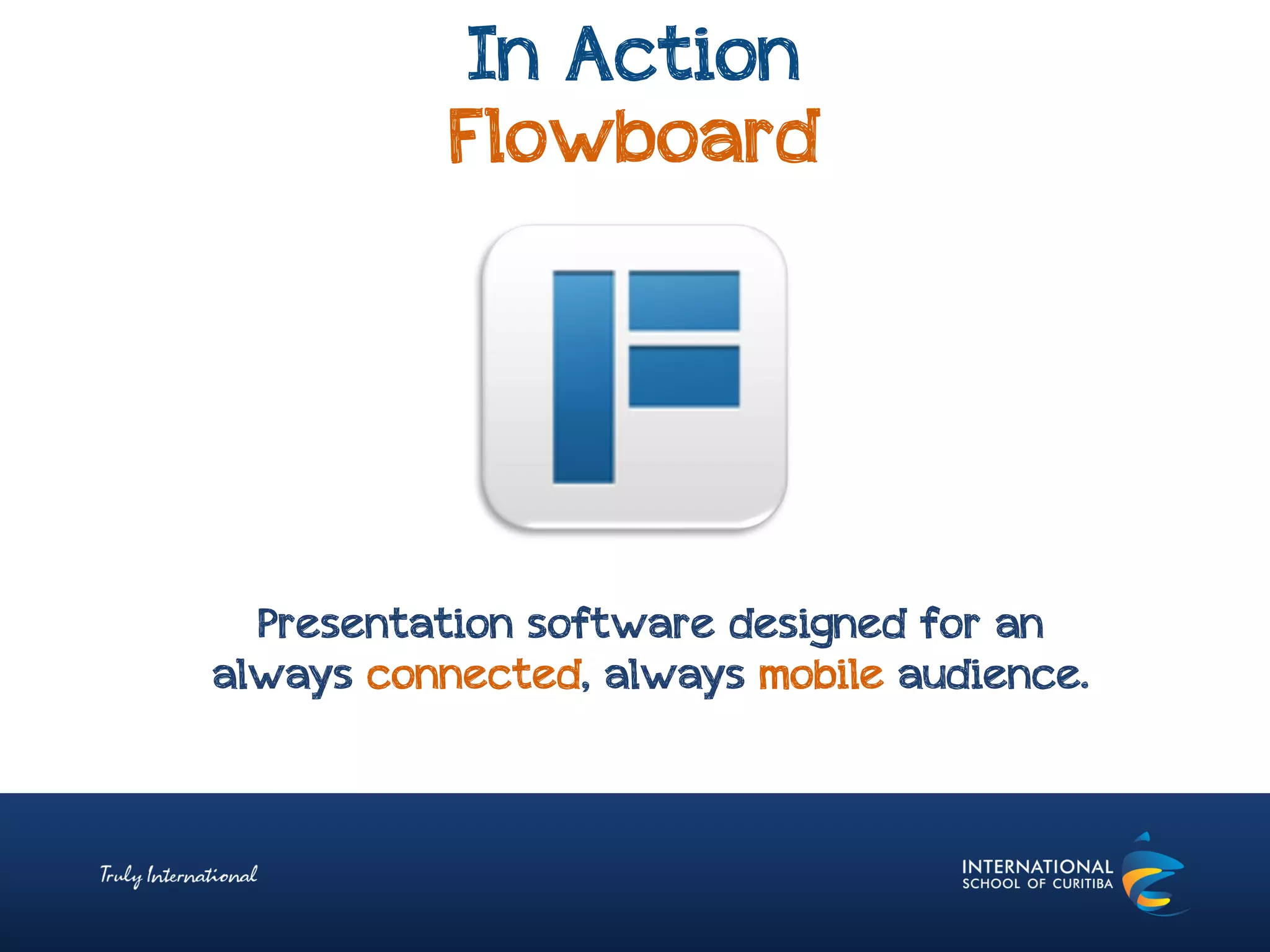 In Action
Flowboard

Presentation software designed for an always connected, always mobile audience.

Truly International

INTERNATIONAL
SCHOOL OF CURITIBA